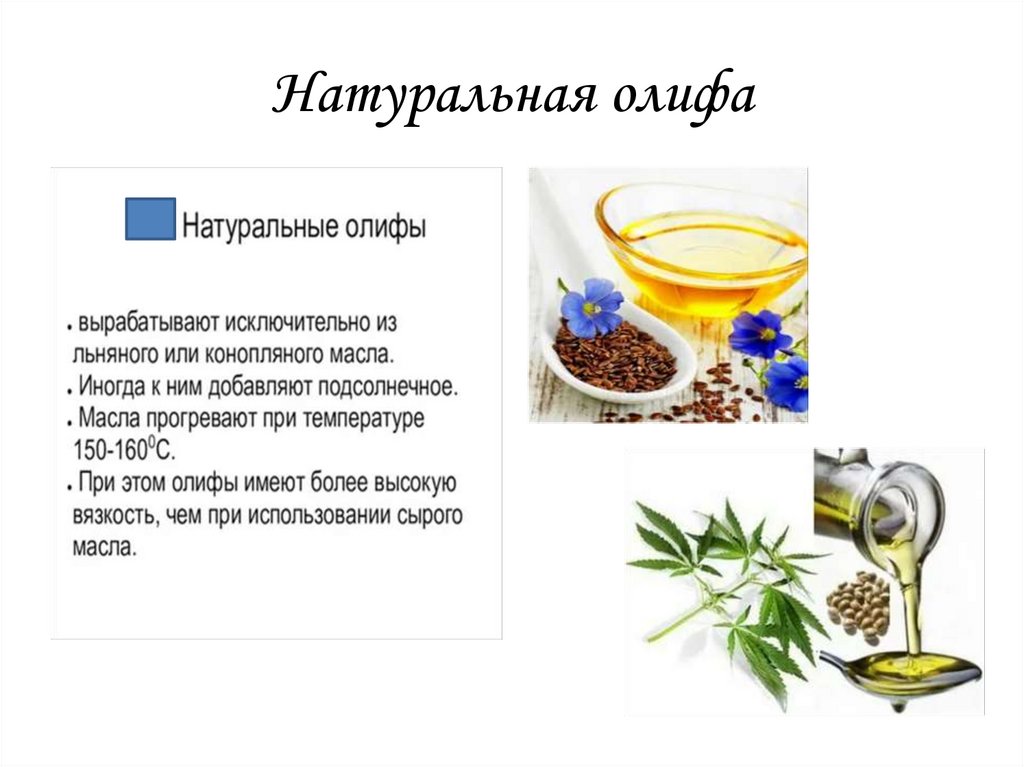 Натуральная олифа

Натуральные олифы

• вырабатывают исключительно из льняного или конопляного масла.
• Иногда к ним добавляют подсолнечное.
• Масла прогревают при температуре 150-160$^0$С.
• При этом олифы имеют более высокую вязкость, чем при использовании сырого масла.